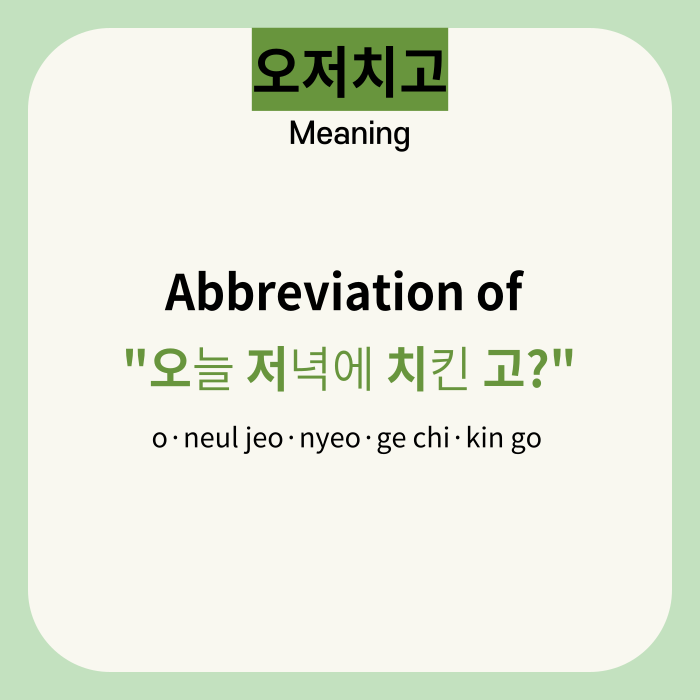 오저치고

Meaning

Abbreviation of
"오늘 저녁에 치킨 고?"

o·neul jeo·nyeo·ge chi·kin go